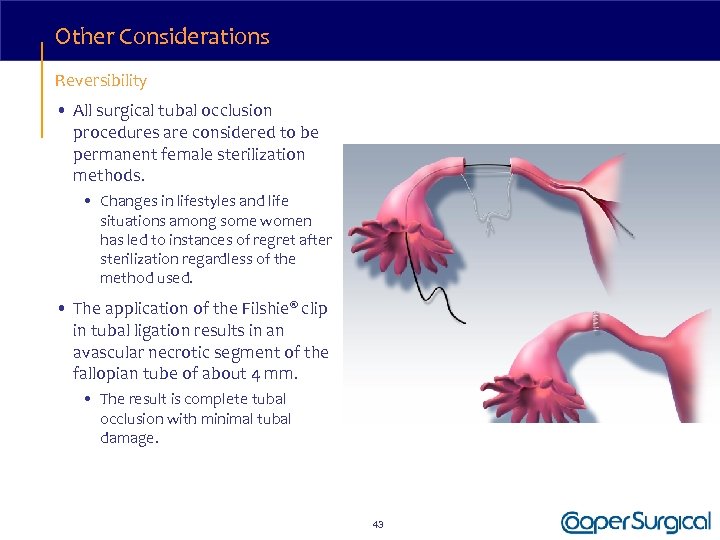 Other Considerations

Reversibility

• All surgical tubal occlusion procedures are considered to be permanent female sterilization methods.

• Changes in lifestyles and life situations among some women has led to instances of regret after sterilization regardless of the method used.

• The application of the Filshie® clip in tubal ligation results in an avascular necrotic segment of the fallopian tube of about 4 mm.

• The result is complete tubal occlusion with minimal tubal damage.

43

CooperSurgical